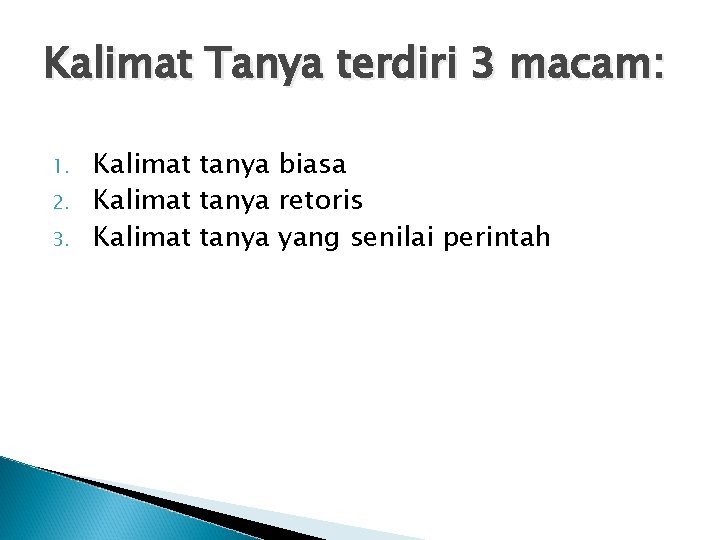 Kalimat Tanya terdiri 3 macam:

1. Kalimat tanya biasa
2. Kalimat tanya retoris
3. Kalimat tanya yang senilai perintah